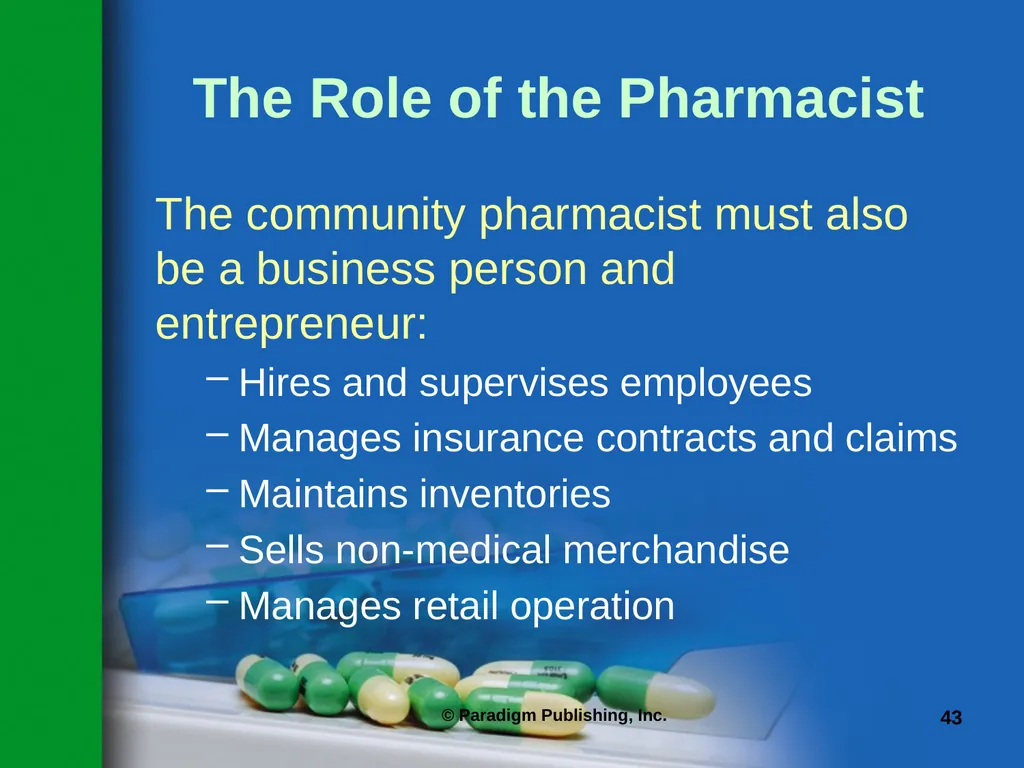 The Role of the Pharmacist

The community pharmacist must also be a business person and entrepreneur:

– Hires and supervises employees
– Manages insurance contracts and claims
– Maintains inventories
– Sells non-medical merchandise
– Manages retail operation

© Paradigm Publishing, Inc.

43